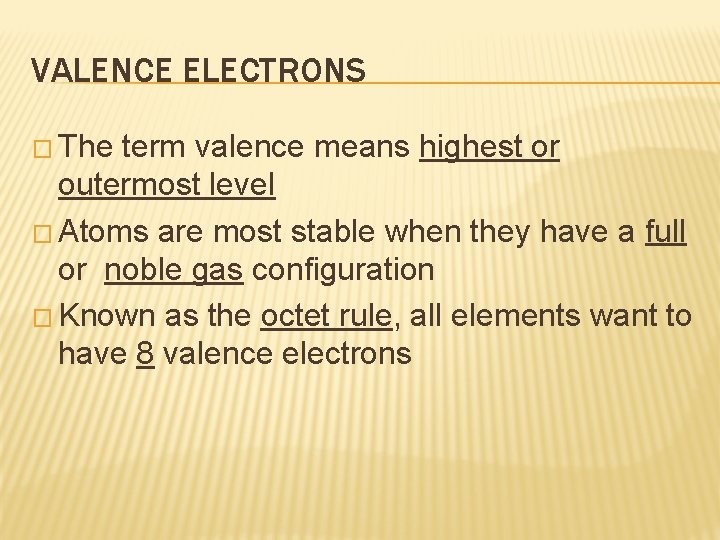 VALENCE ELECTRONS

□ The term valence means highest or outermost level

□ Atoms are most stable when they have a full or noble gas configuration

□ Known as the octet rule, all elements want to have 8 valence electrons